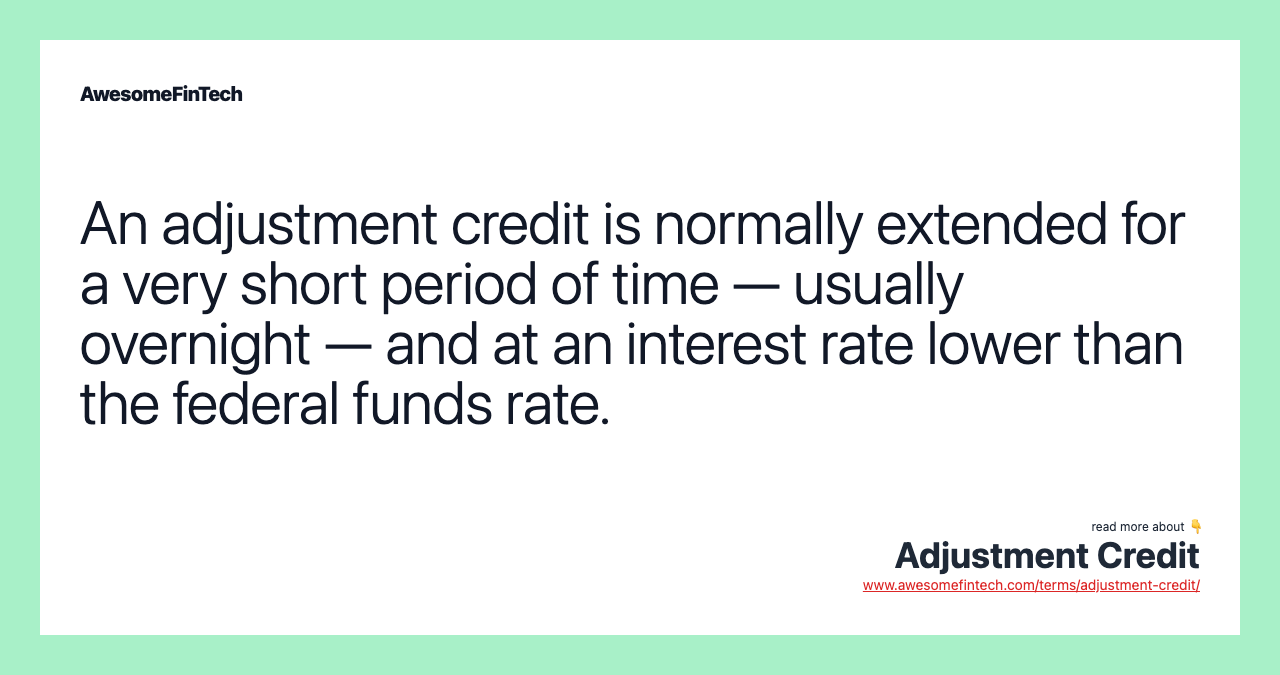 AwesomeFinTech

An adjustment credit is normally extended for a very short period of time — usually overnight — and at an interest rate lower than the federal funds rate.

read more about 👇
Adjustment Credit
www.awesomefintech.com/terms/adjustment-credit/